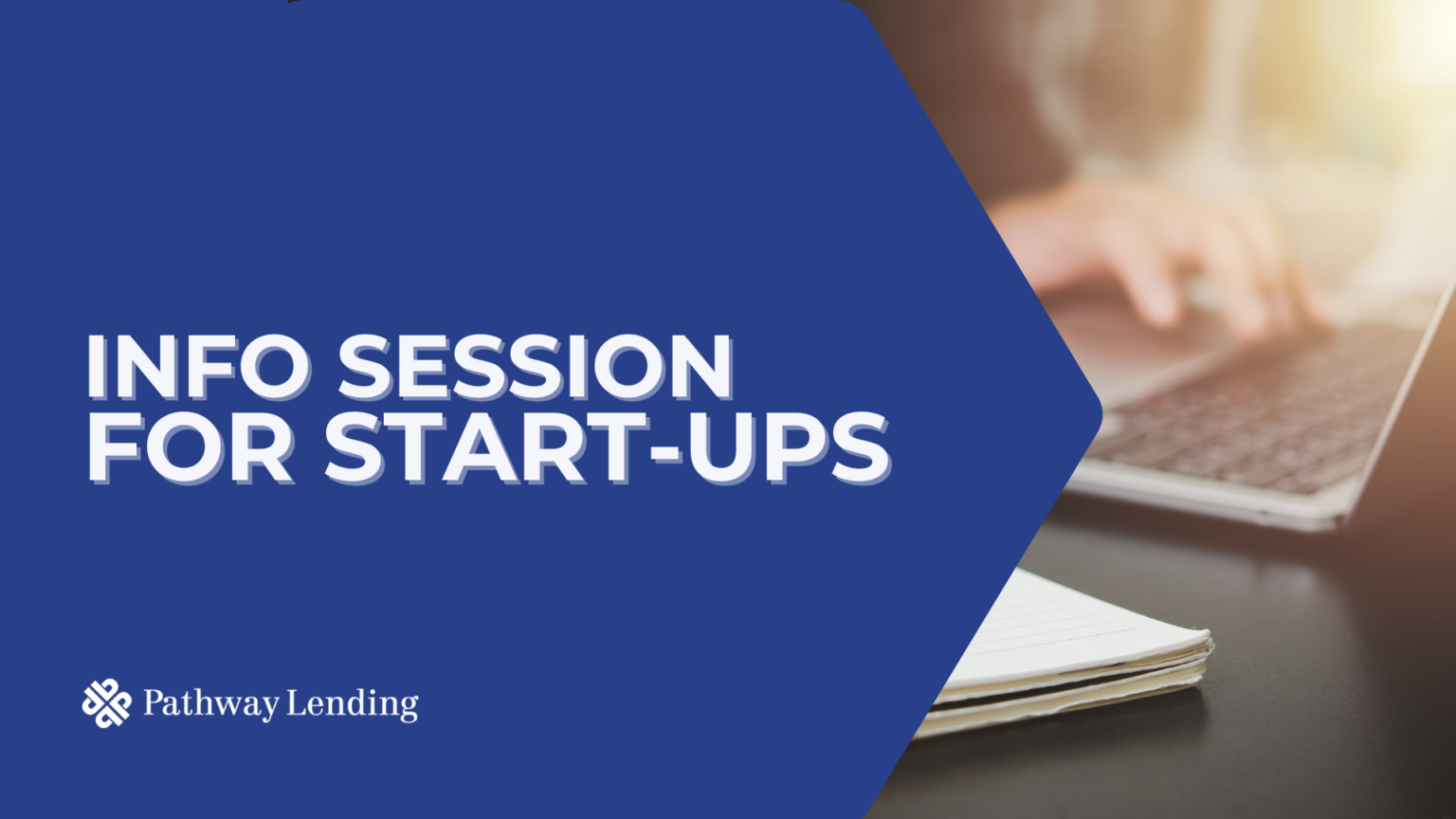 INFO SESSION
FOR START-UPS

Pathway Lending